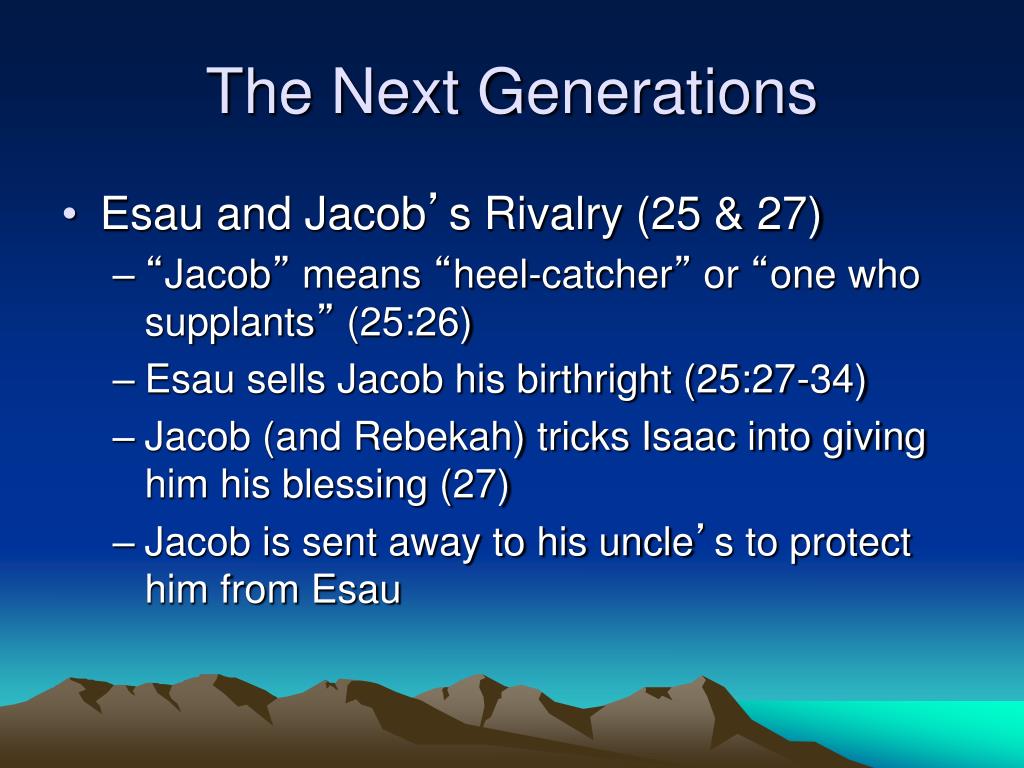 The Next Generations

• Esau and Jacob’s Rivalry (25 & 27)
– “Jacob” means “heel-catcher” or “one who supplants” (25:26)
– Esau sells Jacob his birthright (25:27-34)
– Jacob (and Rebekah) tricks Isaac into giving him his blessing (27)
– Jacob is sent away to his uncle’s to protect him from Esau